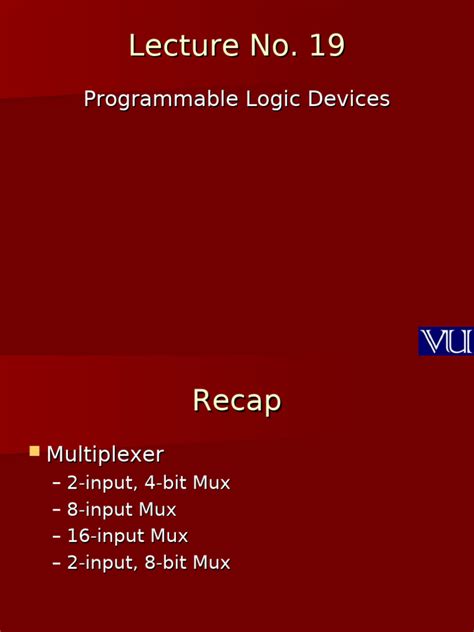 Lecture No. 19

Programmable Logic Devices

VU

Recap

Multiplexer
– 2-input, 4-bit Mux
– 8-input Mux
– 16-input Mux
– 2-input, 8-bit Mux